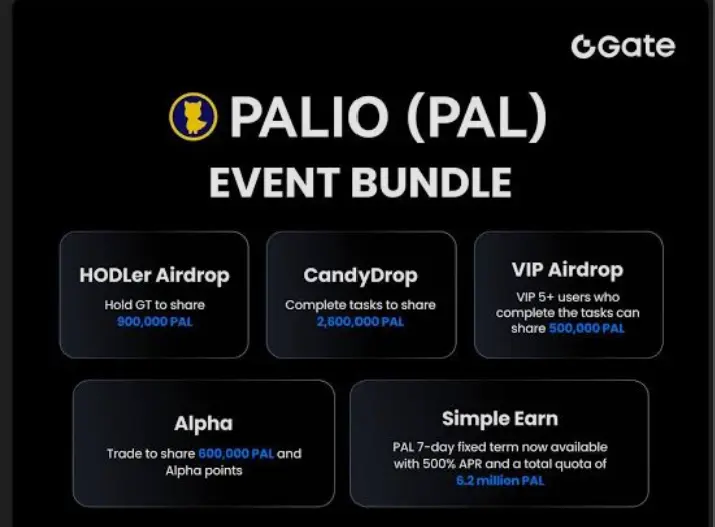 Gate

PALIO (PAL)

EVENT BUNDLE

HODLer Airdrop

Hold GT to share 900,000 PAL

CandyDrop

Complete tasks to share 2,600,000 PAL

VIP Airdrop

VIP 5+ users who complete the tasks can share 500,000 PAL

Alpha

Trade to share 600,000 PAL and Alpha points

Simple Earn

PAL 7-day fixed term now available with 500% APR and a total quota of 6.2 million PAL